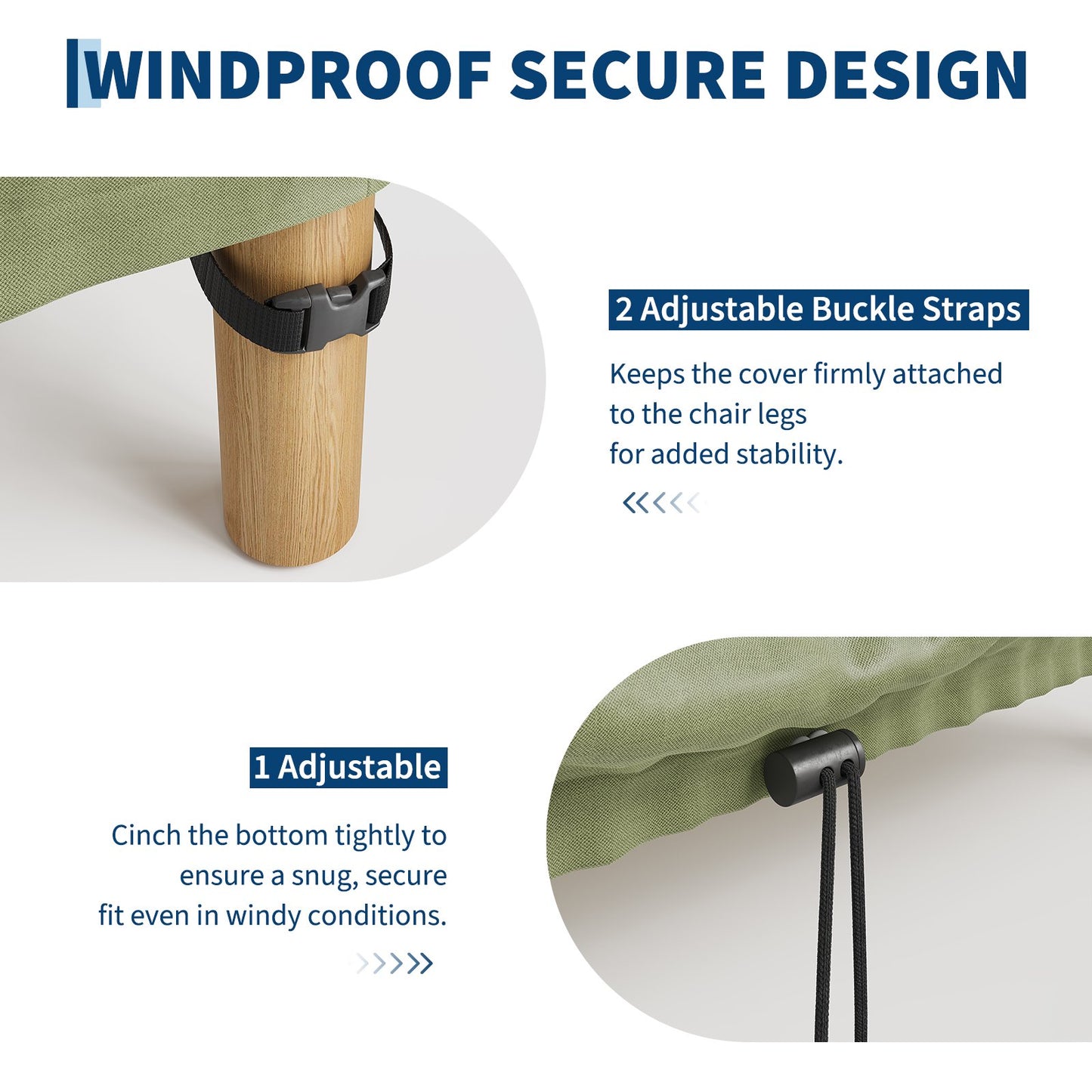 WINDPROOF SECURE DESIGN

2 Adjustable Buckle Straps

Keeps the cover firmly attached to the chair legs for added stability.

1 Adjustable

Cinch the bottom tightly to ensure a snug, secure fit even in windy conditions.